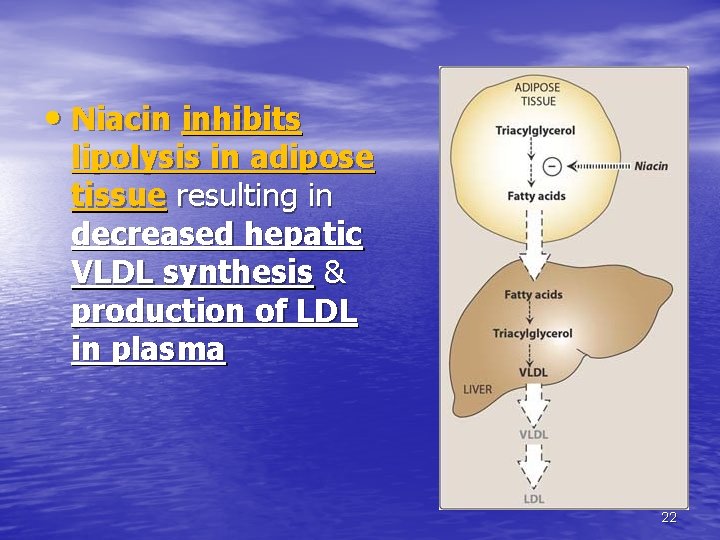 • Niacin inhibits lipolysis in adipose tissue resulting in decreased hepatic VLDL synthesis & production of LDL in plasma

ADIPOSE TISSUE
Triacylglycerol
−
Niacin
Fatty acids
Fatty acids
Triacylglycerol
VLDL
LIVER
VLDL
LDL

22